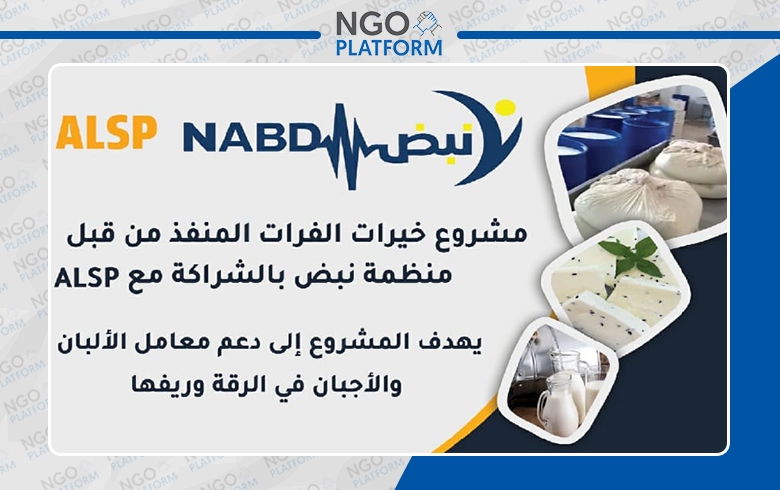 NGO PLATFORM

ALSP NABD نبض

مشروع خيرات الفرات المنفذ من قبل منظمة نبض بالشراكة مع ALSP

يهدف المشروع إلى دعم معامل الألبان والأجبان في الرقة وريفها